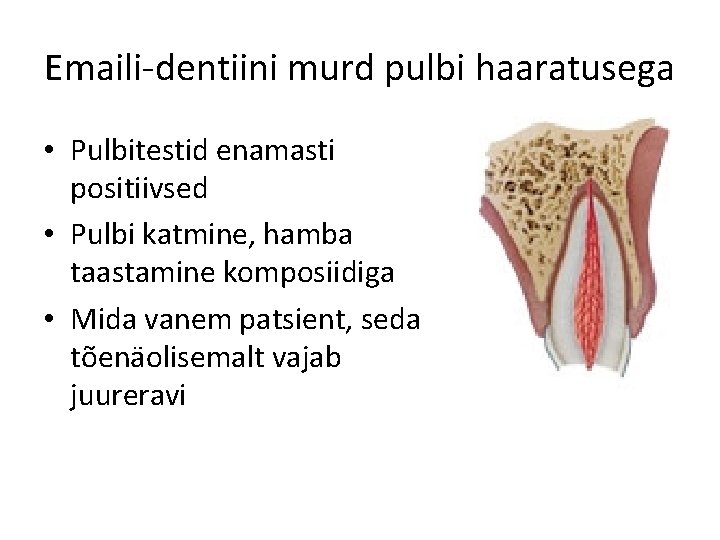 Emaili-dentiini murd pulbi haaratusega

• Pulbitestid enamasti positiivsed
• Pulbi katmine, hamba taastamine komposiidiga
• Mida vanem patsient, seda tõenäolisemalt vajab juureravi